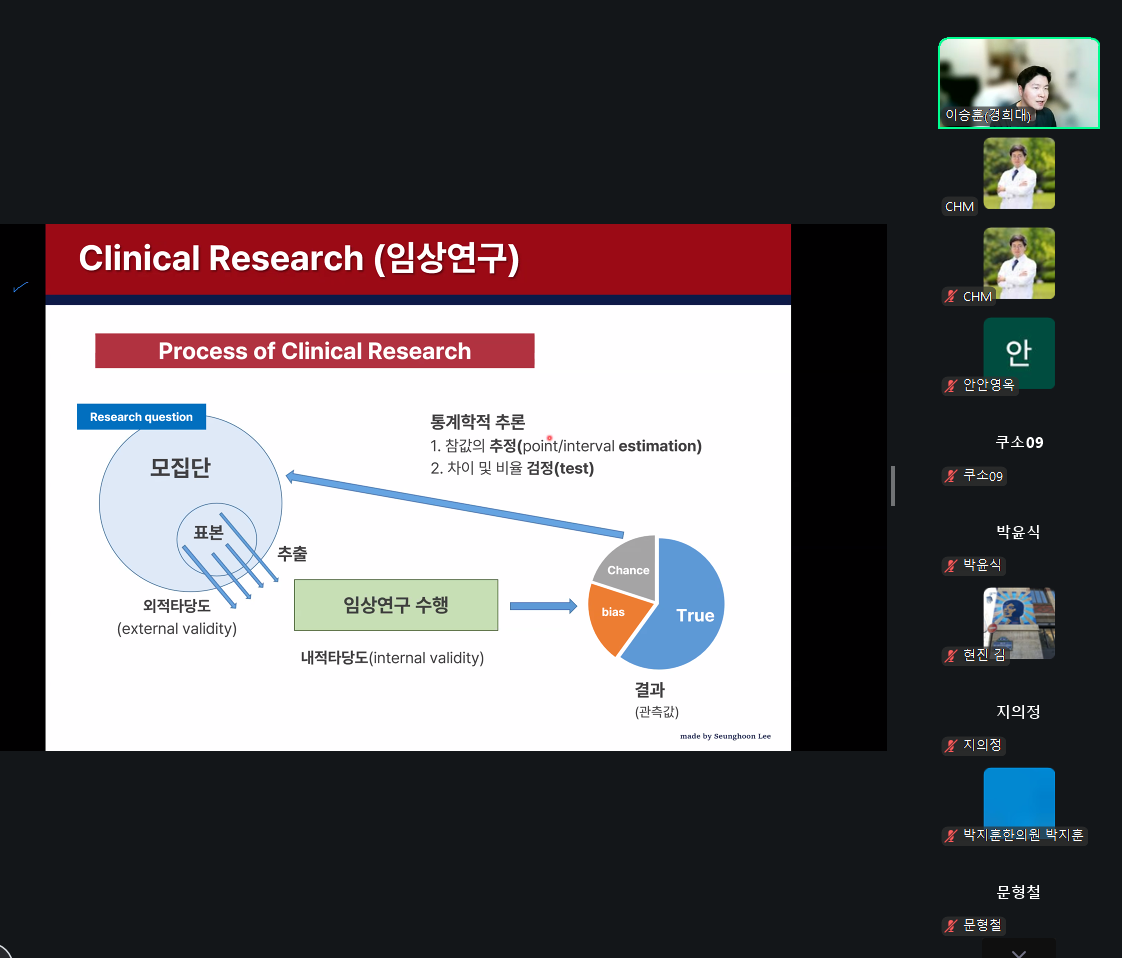 Clinical Research (임상연구)

Process of Clinical Research

Research question

모집단

표본

추출

외적타당도
(external validity)

통계학적 추론
1. 참값의 추정(point/interval estimation)
2. 차이 및 비율 검정(test)

임상연구 수행

내적타당도(internal validity)

Chance

bias

True

결과
(관측값)

made by Seunghoon Lee

이승훈(경희대)

CHM

CHM

안

안안영옥

쿠소09

쿠소09

박윤식

박윤식

현진 김

지의정

지의정

박지훈한의원 박지훈

문형철

문형철